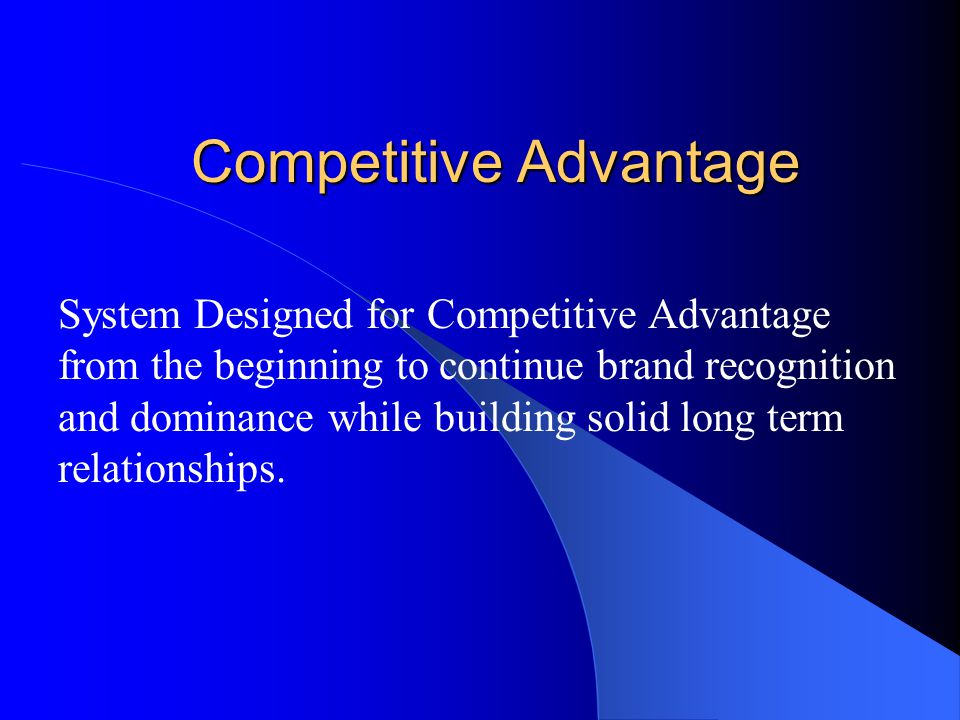 Competitive Advantage

System Designed for Competitive Advantage from the beginning to continue brand recognition and dominance while building solid long term relationships.